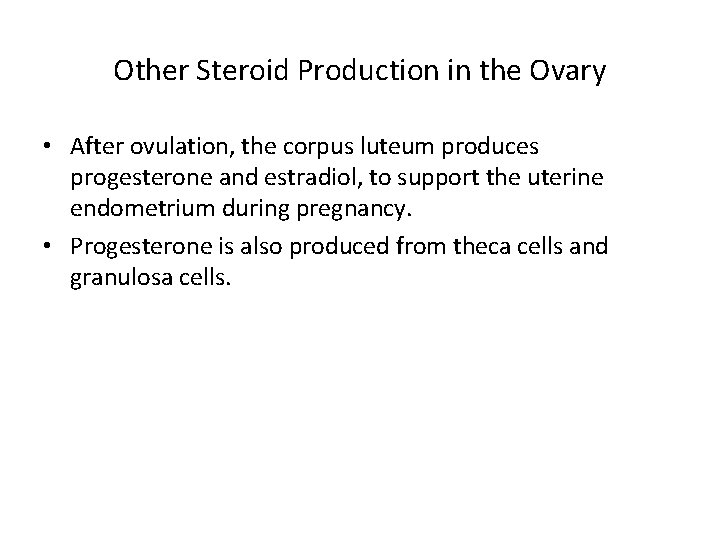 Other Steroid Production in the Ovary

• After ovulation, the corpus luteum produces progesterone and estradiol, to support the uterine endometrium during pregnancy.
• Progesterone is also produced from theca cells and granulosa cells.